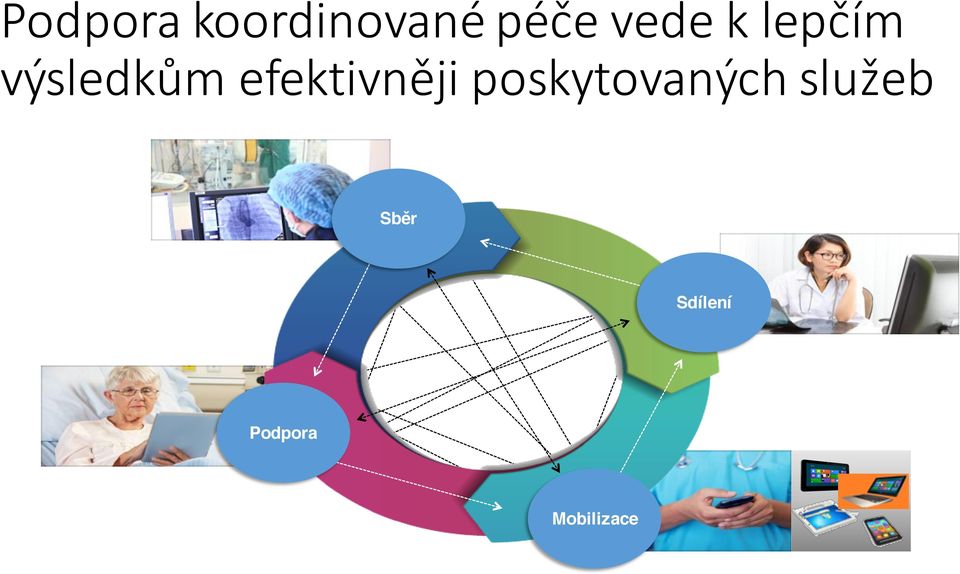 Podpora koordinované péče vede k lepčím výsledkům efektivněji poskytovaných služeb

Sběr

Sdílení

Podpora

Mobilizace